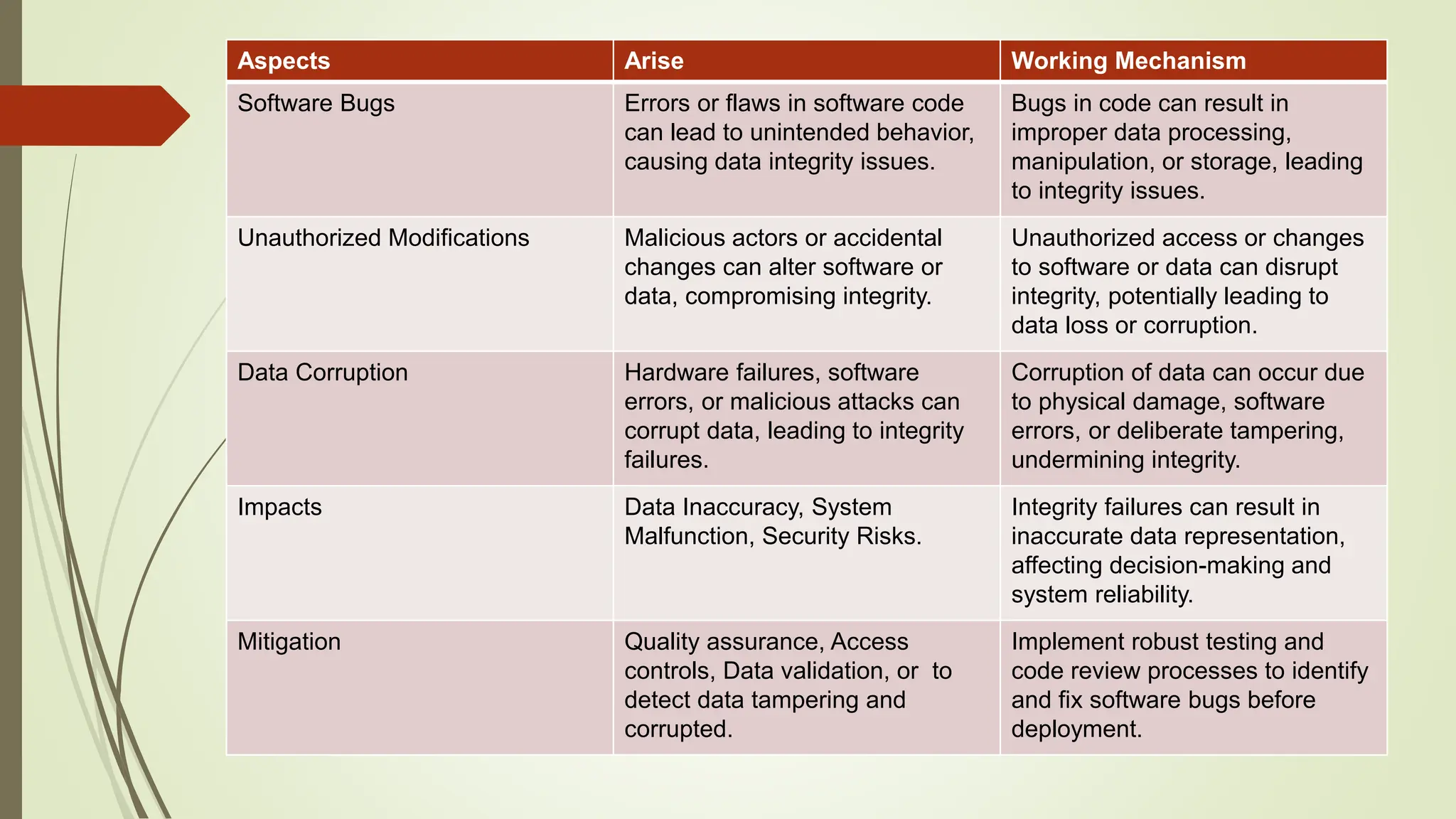 | Aspects | Arise | Working Mechanism |
|---|---|---|
| Software Bugs | Errors or flaws in software code can lead to unintended behavior, causing data integrity issues. | Bugs in code can result in improper data processing, manipulation, or storage, leading to integrity issues. |
| Unauthorized Modifications | Malicious actors or accidental changes can alter software or data, compromising integrity. | Unauthorized access or changes to software or data can disrupt integrity, potentially leading to data loss or corruption. |
| Data Corruption | Hardware failures, software errors, or malicious attacks can corrupt data, leading to integrity failures. | Corruption of data can occur due to physical damage, software errors, or deliberate tampering, undermining integrity. |
| Impacts | Data Inaccuracy, System Malfunction, Security Risks. | Integrity failures can result in inaccurate data representation, affecting decision-making and system reliability. |
| Mitigation | Quality assurance, Access controls, Data validation, or to detect data tampering and corrupted. | Implement robust testing and code review processes to identify and fix software bugs before deployment. |